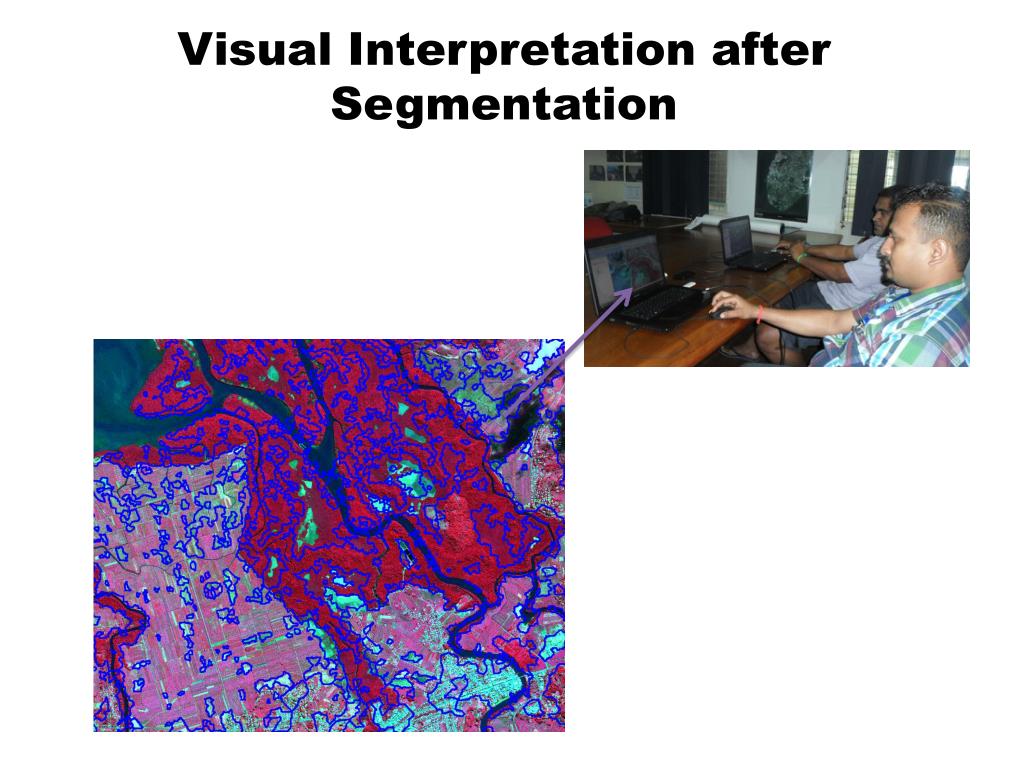 Visual Interpretation after Segmentation